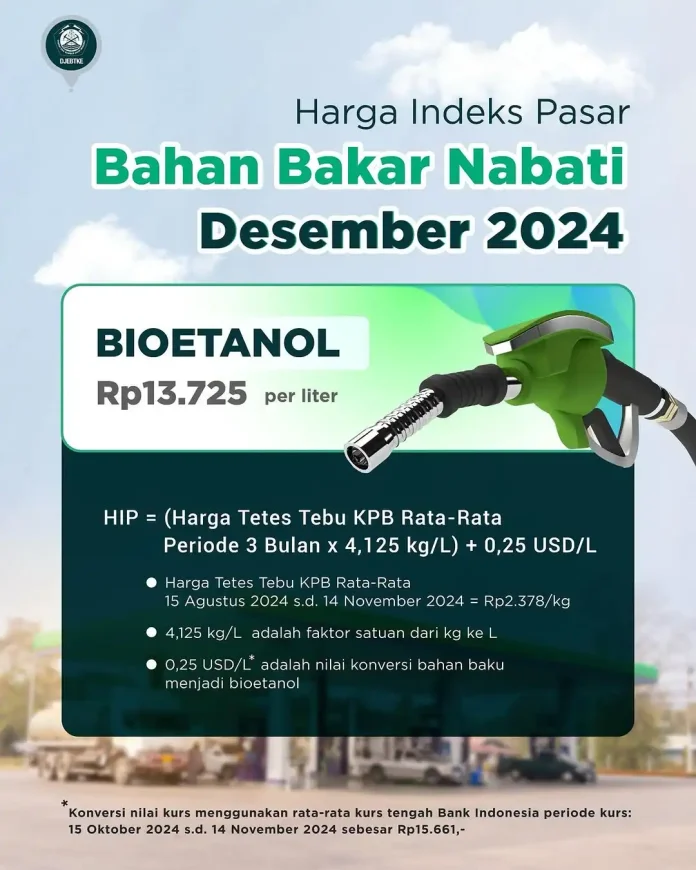 DJEBTKE

Harga Indeks Pasar
Bahan Bakar Nabati
Desember 2024

BIOETANOL
Rp13.725 per liter

HIP = (Harga Tetes Tebu KPB Rata-Rata Periode 3 Bulan x 4,125 kg/L) + 0,25 USD/L

● Harga Tetes Tebu KPB Rata-Rata 15 Agustus 2024 s.d. 14 November 2024 = Rp2.378/kg

● 4,125 kg/L adalah faktor satuan dari kg ke L

● 0,25 USD/L* adalah nilai konversi bahan baku menjadi bioetanol

*Konversi nilai kurs menggunakan rata-rata kurs tengah Bank Indonesia periode kurs: 15 Oktober 2024 s.d. 14 November 2024 sebesar Rp15.661,-